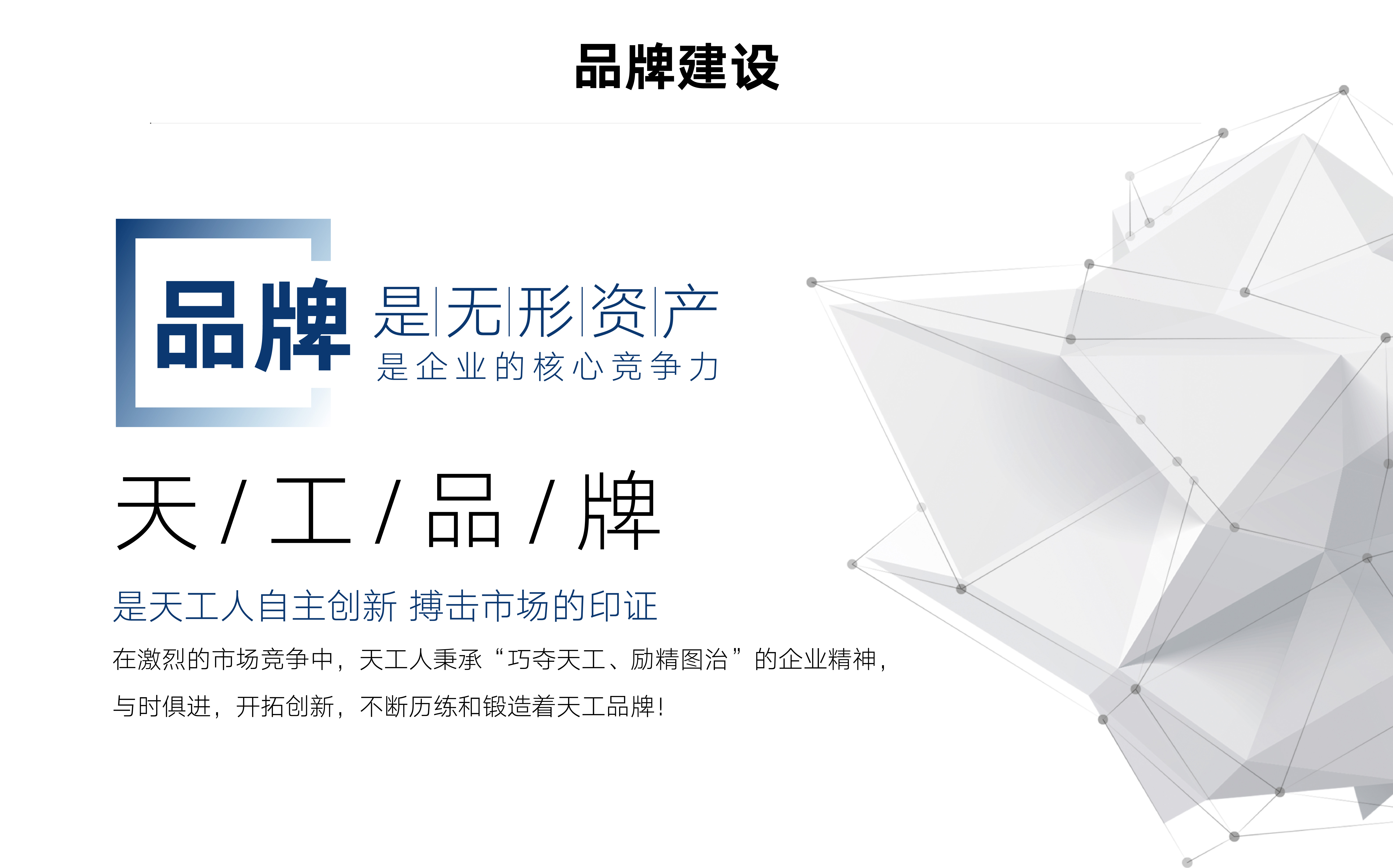 品牌建设

品牌 是|无|形|资|产
是企业的核心竞争力

天 / 工 / 品 / 牌

是天工人自主创新 搏击市场的印证

在激烈的市场竞争中，天工人秉承“巧夺天工、励精图治”的企业精神，与时俱进，开拓创新，不断历练和锻造着天工品牌！